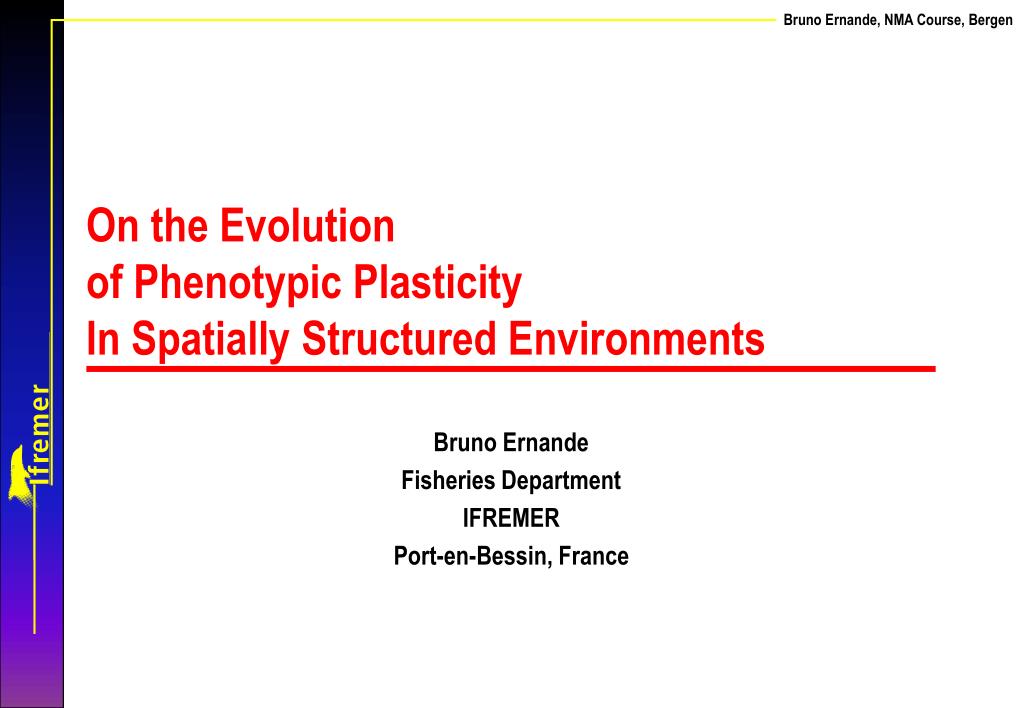 Bruno Ernande, NMA Course, Bergen

Ifremer

On the Evolution
of Phenotypic Plasticity
In Spatially Structured Environments

Bruno Ernande
Fisheries Department
IFREMER
Port-en-Bessin, France